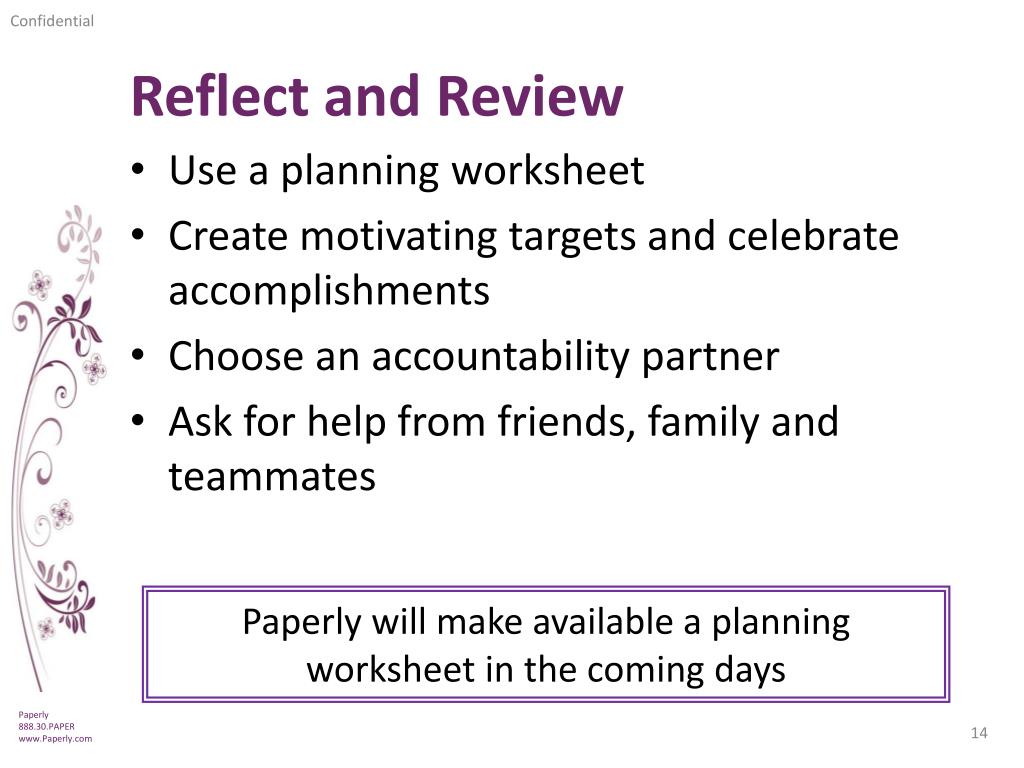 Confidential

Reflect and Review

• Use a planning worksheet
• Create motivating targets and celebrate accomplishments
• Choose an accountability partner
• Ask for help from friends, family and teammates

Paperly will make available a planning worksheet in the coming days

Paperly
888.30.PAPER
www.Paperly.com

14